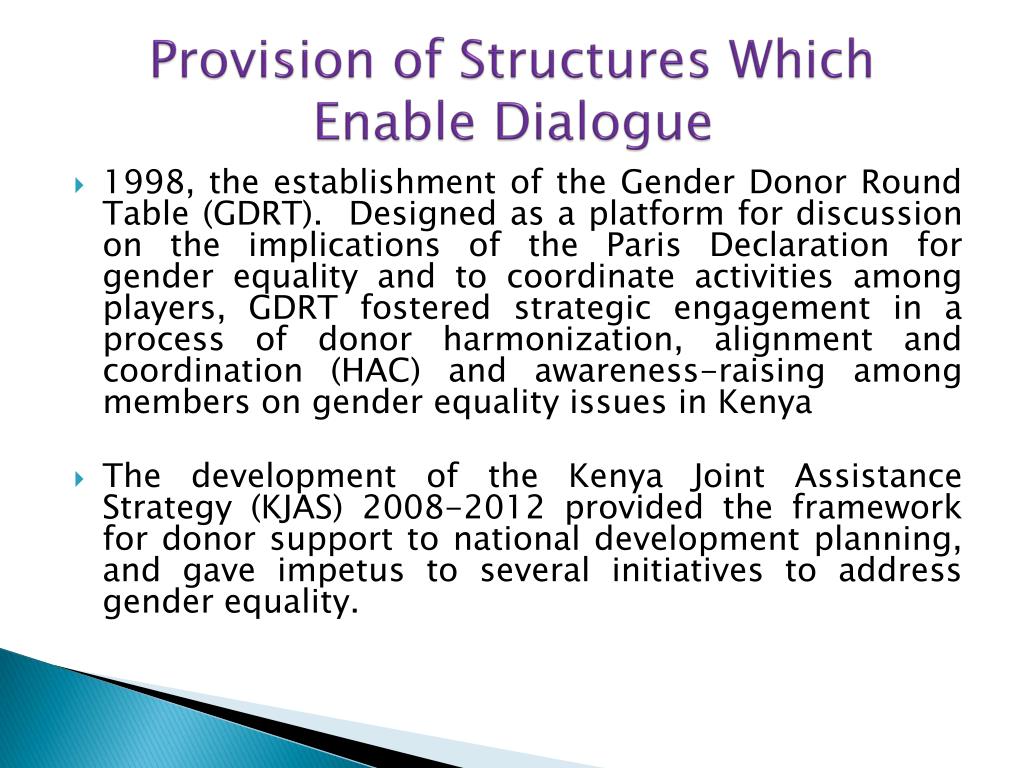 Provision of Structures Which Enable Dialogue

1998, the establishment of the Gender Donor Round Table (GDRT). Designed as a platform for discussion on the implications of the Paris Declaration for gender equality and to coordinate activities among players, GDRT fostered strategic engagement in a process of donor harmonization, alignment and coordination (HAC) and awareness-raising among members on gender equality issues in Kenya

The development of the Kenya Joint Assistance Strategy (KJAS) 2008-2012 provided the framework for donor support to national development planning, and gave impetus to several initiatives to address gender equality.